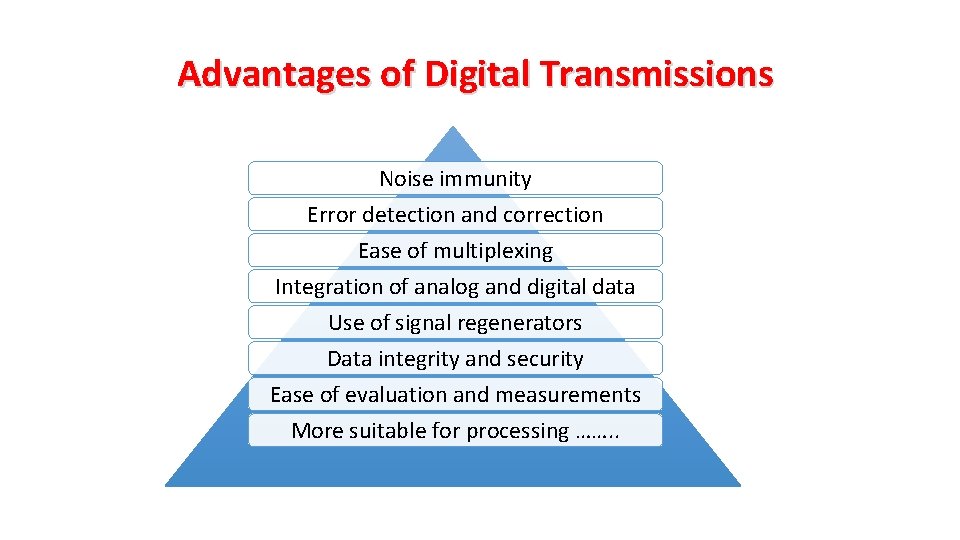 Advantages of Digital Transmissions

Noise immunity
Error detection and correction
Ease of multiplexing
Integration of analog and digital data
Use of signal regenerators
Data integrity and security
Ease of evaluation and measurements
More suitable for processing ……..